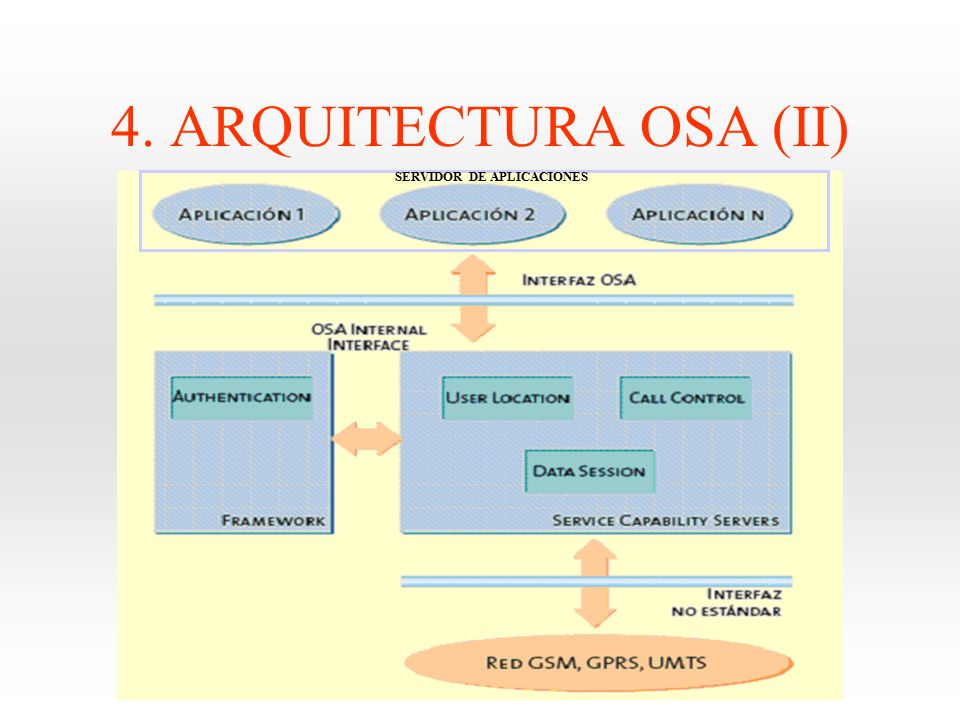 4. ARQUITECTURA OSA (II)

SERVIDOR DE APLICACIONES

APLICACIÓN 1

APLICACIÓN 2

APLICACIÓN N

INTERFAZ OSA

OSA INTERNAL INTERFACE

AUTHENTICATION

FRAMEWORK

USER LOCATION

CALL CONTROL

DATA SESSION

SERVICE CAPABILITY SERVERS

INTERFAZ NO ESTÁNDAR

RED GSM, GPRS, UMTS